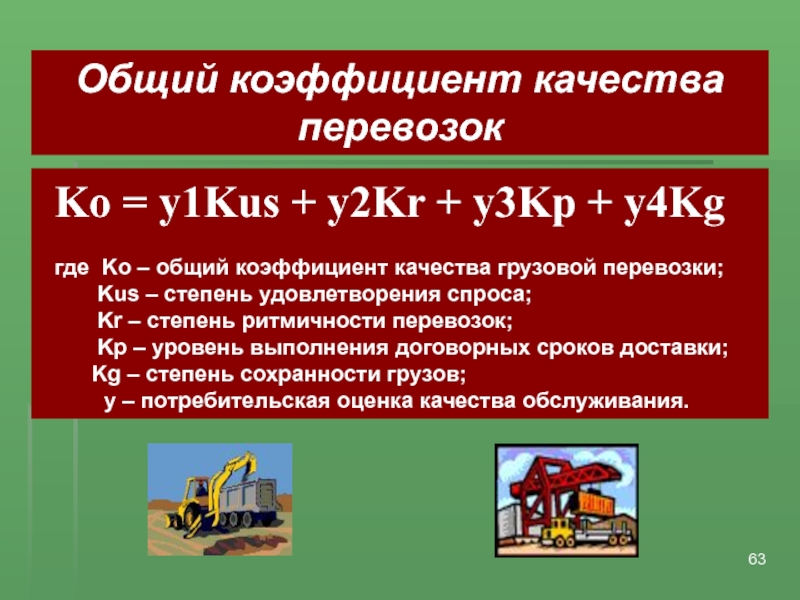 Общий коэффициент качества перевозок

Ko = y1Kus + y2Kr + y3Kp + y4Kg

где Ko – общий коэффициент качества грузовой перевозки;
Kus – степень удовлетворения спроса;
Kr – степень ритмичности перевозок;
Kp – уровень выполнения договорных сроков доставки;
Kg – степень сохранности грузов;
y – потребительская оценка качества обслуживания.

63